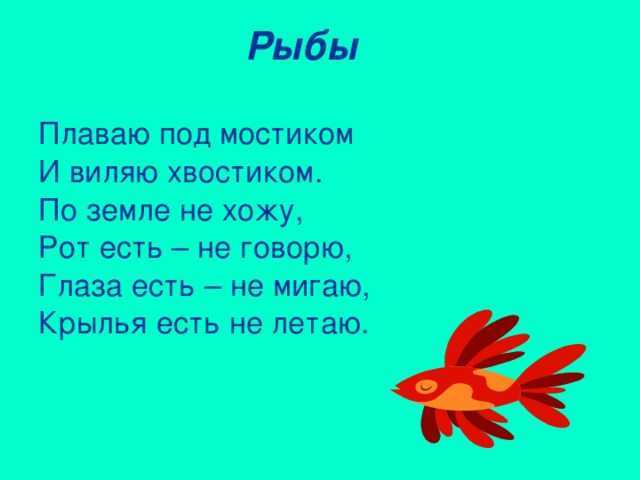 Рыбы

Плаваю под мостиком
И виляю хвостиком.
По земле не хожу,
Рот есть – не говорю,
Глаза есть – не мигаю,
Крылья есть не летаю.